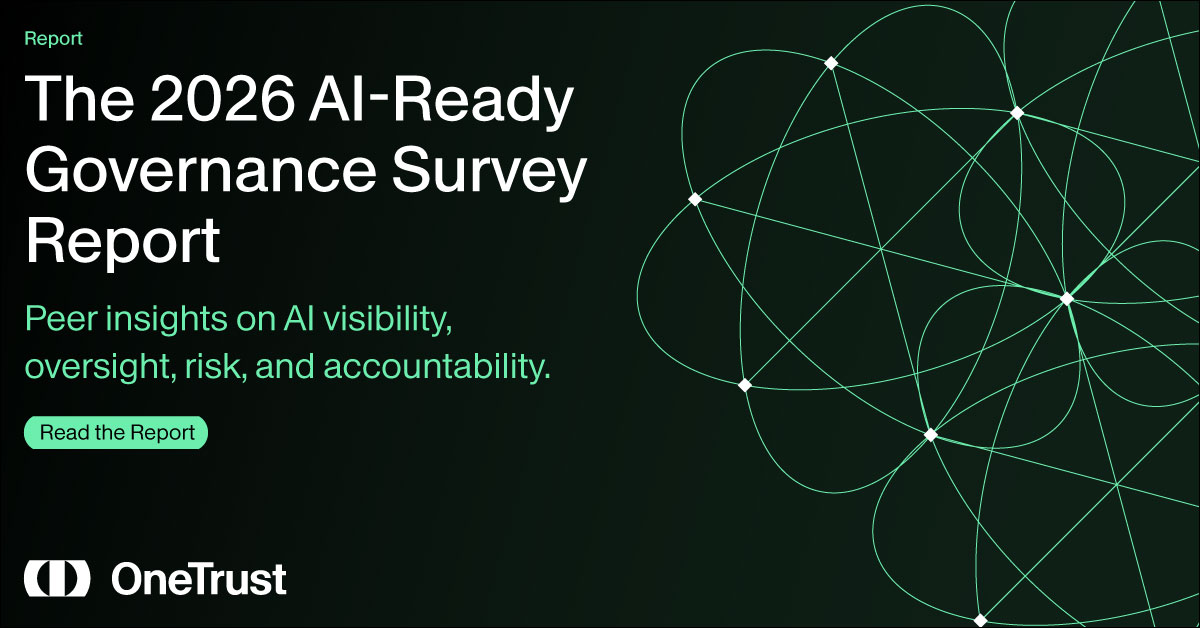 Report

The 2026 AI-Ready Governance Survey Report

Peer insights on AI visibility, oversight, risk, and accountability.

Read the Report

OneTrust